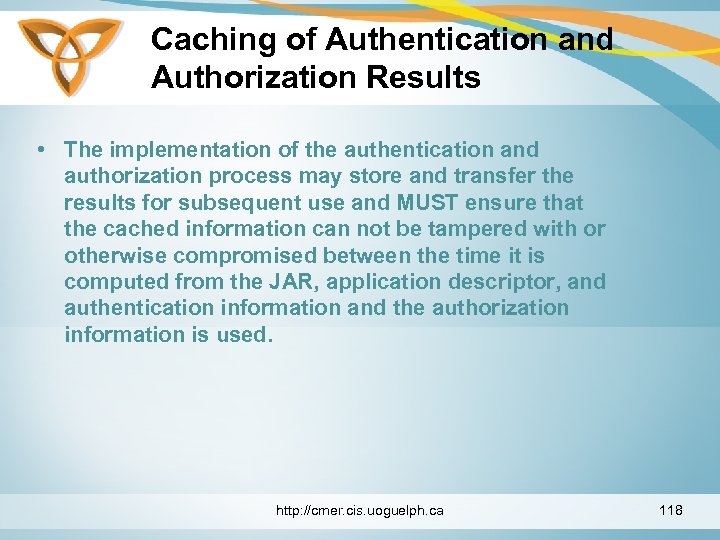 Caching of Authentication and Authorization Results

• The implementation of the authentication and authorization process may store and transfer the results for subsequent use and MUST ensure that the cached information can not be tampered with or otherwise compromised between the time it is computed from the JAR, application descriptor, and authentication information and the authorization information is used.

http://cmer.cis.uoguelph.ca

118